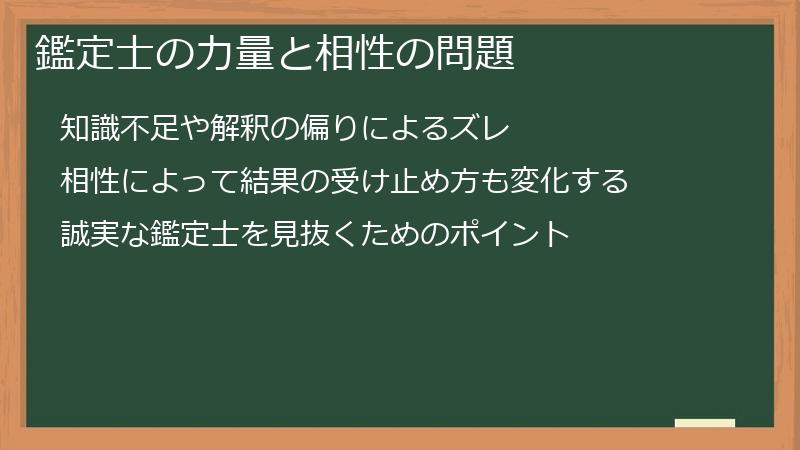 鑑定士の力量と相性の問題

知識不足や解釈の偏りによるズレ

相性によって結果の受け止め方も変化する

誠実な鑑定士を見抜くためのポイント